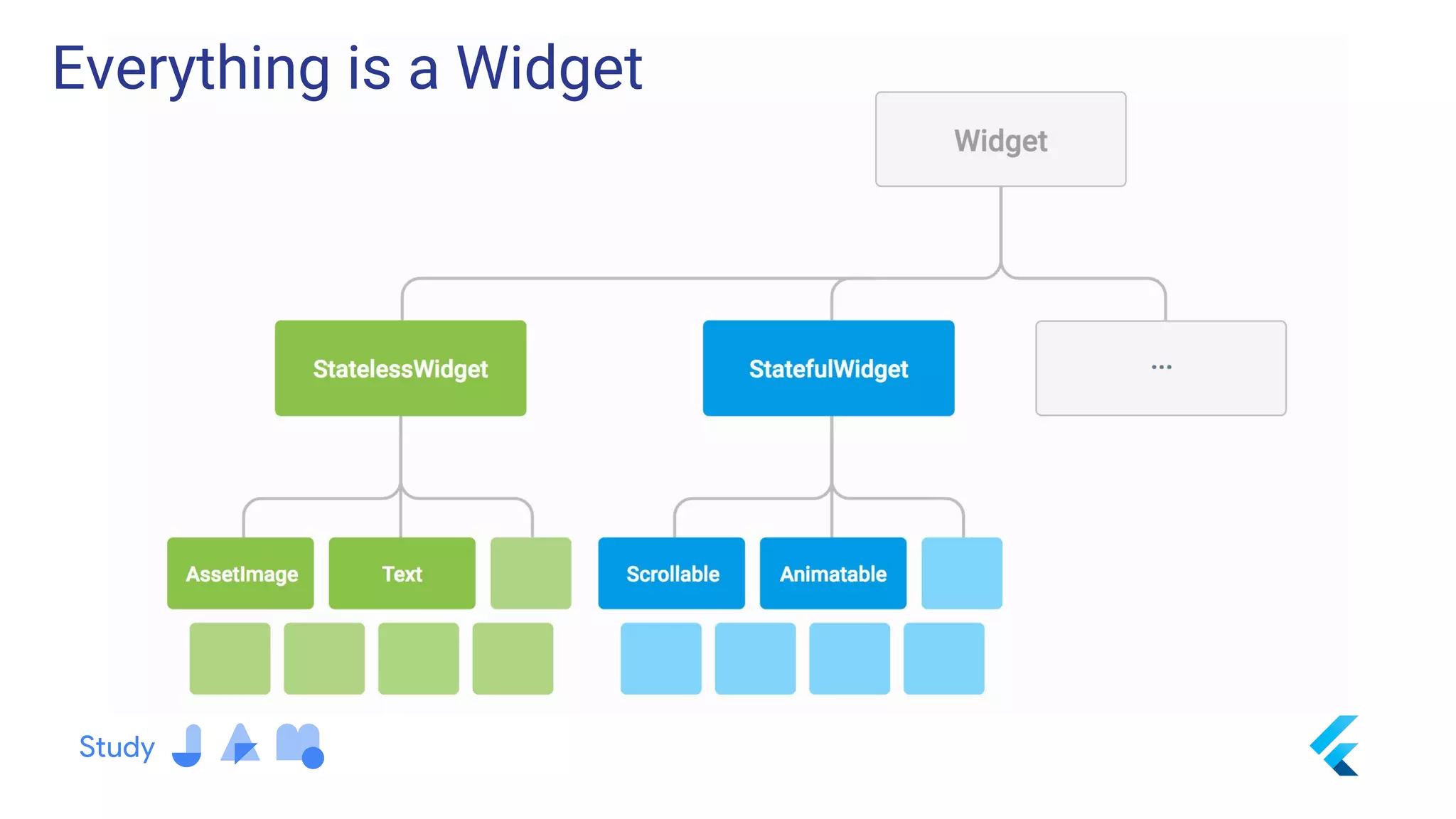 Everything is a Widget

Widget

StatelessWidget

StatefulWidget

...

AssetImage

Text

Scrollable

Animatable

Study